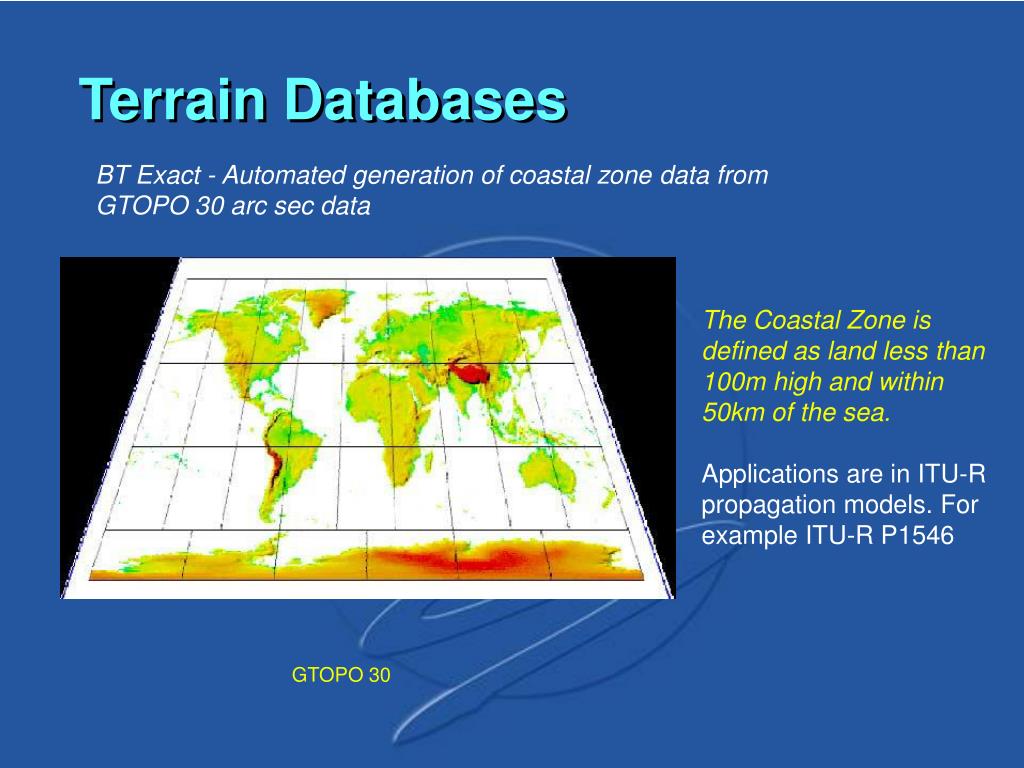 Terrain Databases

BT Exact - Automated generation of coastal zone data from GTOPO 30 arc sec data

The Coastal Zone is defined as land less than 100m high and within 50km of the sea.

Applications are in ITU-R propagation models. For example ITU-R P1546

GTOPO 30